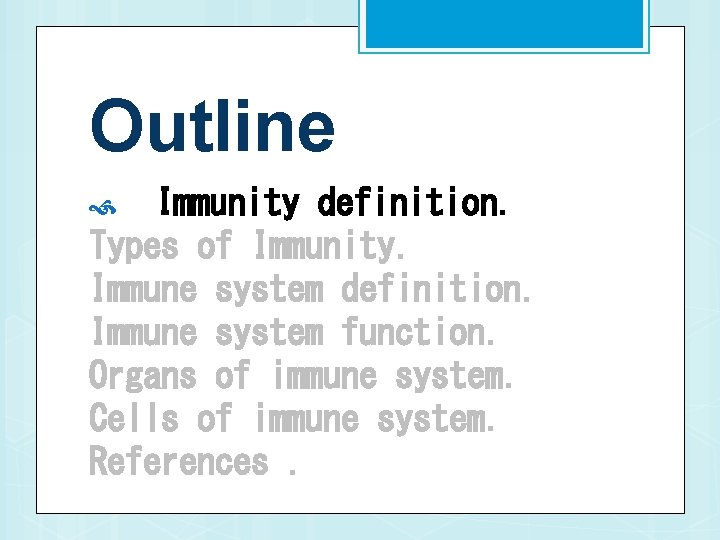 Outline

Immunity definition.
Types of Immunity.
Immune system definition.
Immune system function.
Organs of immune system.
Cells of immune system.
References .